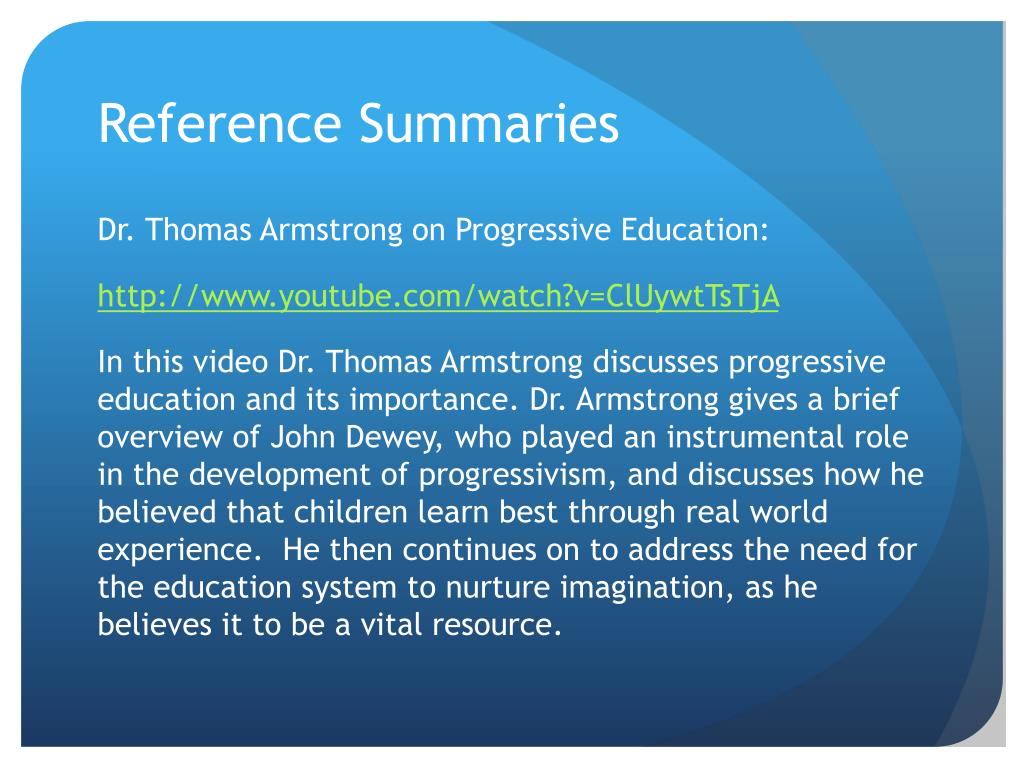 Reference Summaries

Dr. Thomas Armstrong on Progressive Education:

http://www.youtube.com/watch?v=ClUywtTsTjA

In this video Dr. Thomas Armstrong discusses progressive education and its importance. Dr. Armstrong gives a brief overview of John Dewey, who played an instrumental role in the development of progressivism, and discusses how he believed that children learn best through real world experience. He then continues on to address the need for the education system to nurture imagination, as he believes it to be a vital resource.